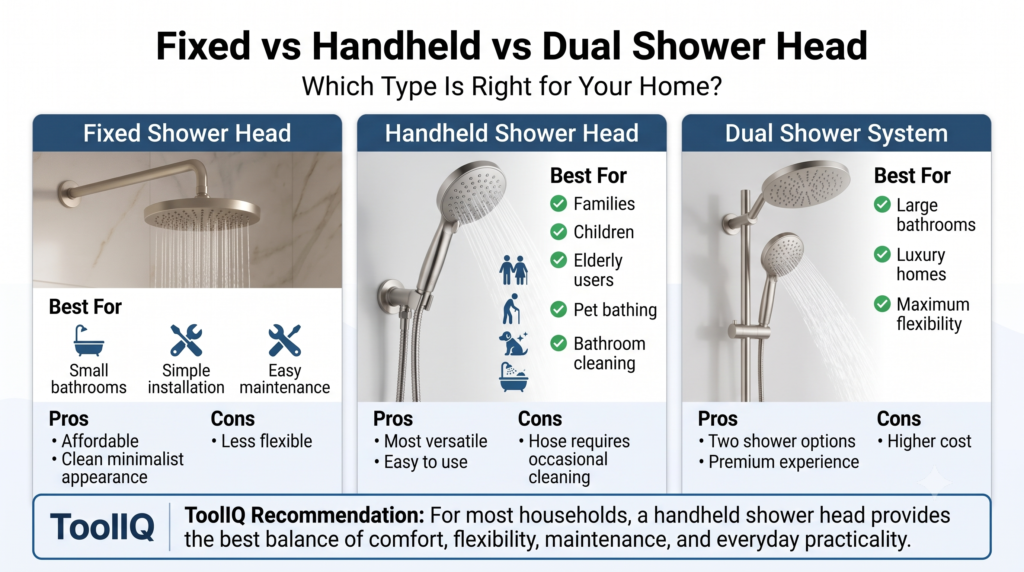 Fixed vs Handheld vs Dual Shower Head

Which Type Is Right for Your Home?

Fixed Shower Head

Best For

Small bathrooms

Simple installation

Easy maintenance

Pros
• Affordable
• Clean minimalist appearance

Cons
• Less flexible

Handheld Shower Head

Best For

Families

Children

Elderly users

Pet bathing

Bathroom cleaning

Pros
• Most versatile
• Easy to use

Cons
• Hose requires occasional cleaning

Dual Shower System

Best For

Large bathrooms

Luxury homes

Maximum flexibility

Pros
• Two shower options
• Premium experience

Cons
• Higher cost

ToolIQ

ToolIQ Recommendation: For most households, a handheld shower head provides the best balance of comfort, flexibility, maintenance, and everyday practicality.